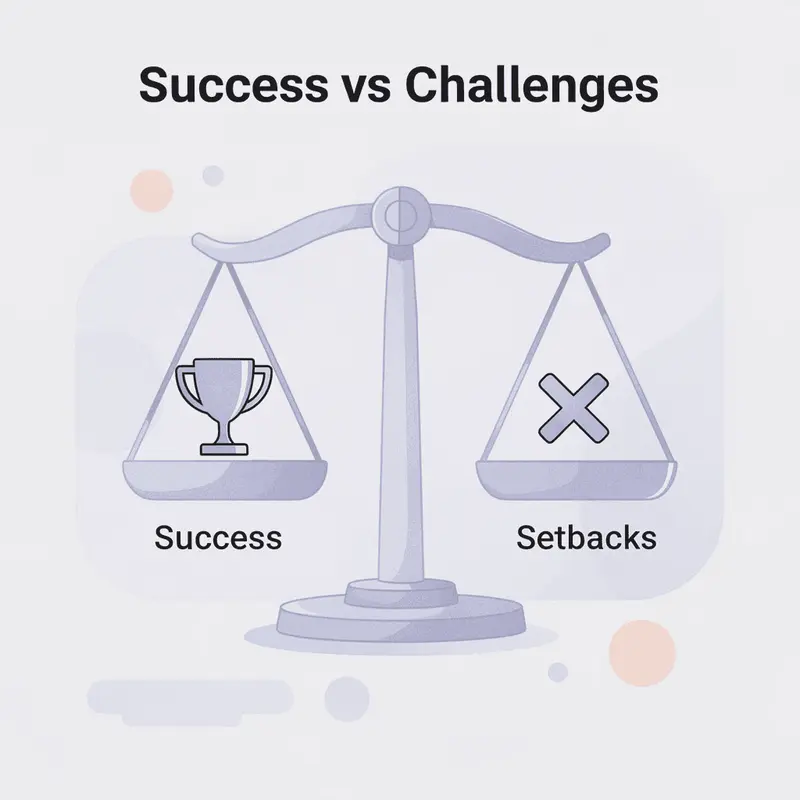 Success vs Challenges

Success

Setbacks